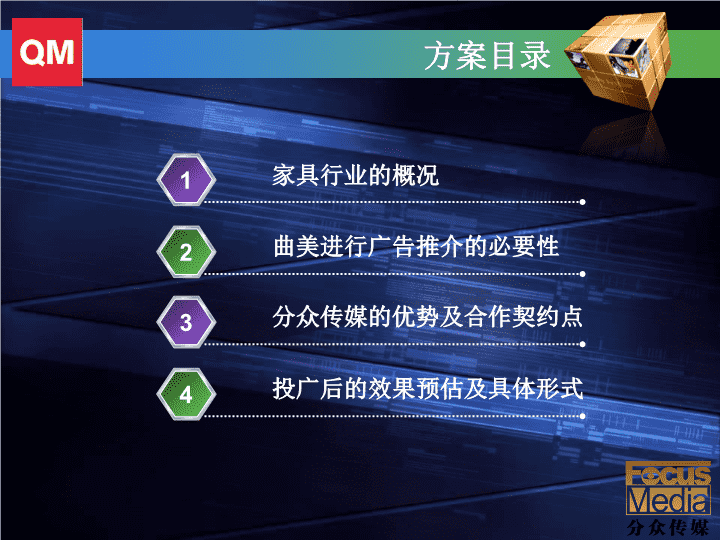 QM

方案目录

1 家具行业的概况

2 曲美进行广告推介的必要性

3 分众传媒的优势及合作契约点

4 投广后的效果预估及具体形式

Focus Media
分众传媒